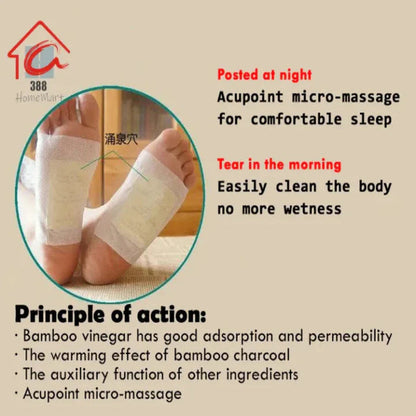 388
HomeMart

涌泉穴

Posted at night
Acupoint micro-massage for comfortable sleep

Tear in the morning
Easily clean the body no more wetness

Principle of action:
· Bamboo vinegar has good adsorption and permeability
· The warming effect of bamboo charcoal
· The auxiliary function of other ingredients
· Acupoint micro-massage